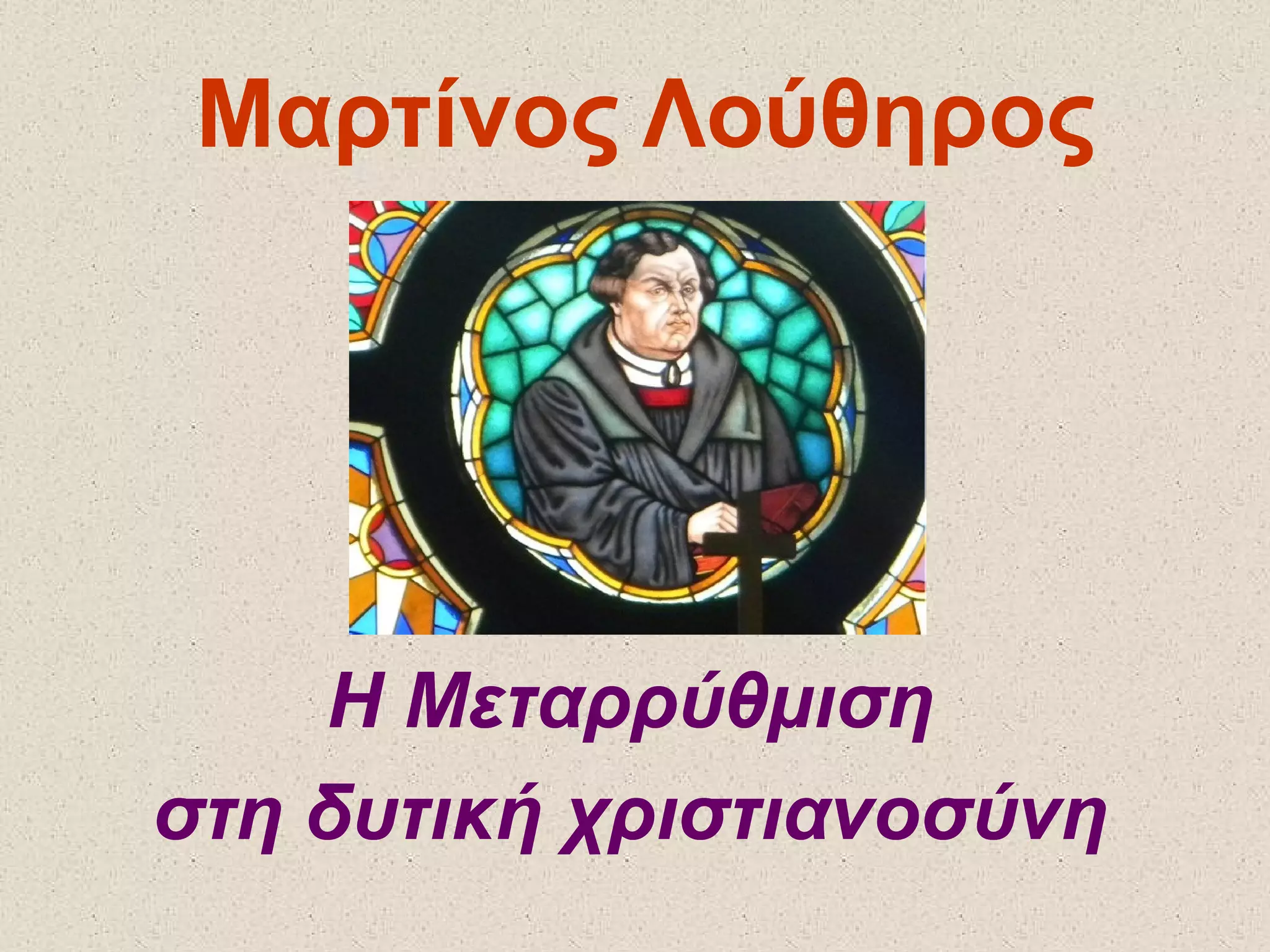 Μαρτίνος Λούθηρος

Η Μεταρρύθμιση
στη δυτική χριστιανοσύνη